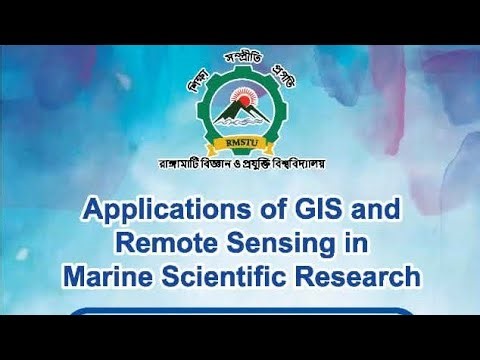 শিক্ষা সম্প্রীতি প্রগতি

RMSTU

রাঙ্গামাটি বিজ্ঞান ও প্রযুক্তি বিশ্ববিদ্যালয়

Applications of GIS and Remote Sensing in Marine Scientific Research